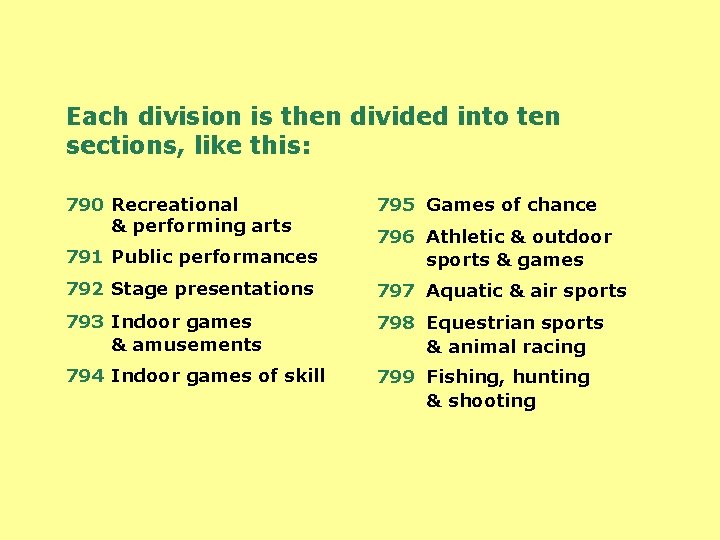 Each division is then divided into ten sections, like this:

790 Recreational & performing arts

791 Public performances

792 Stage presentations

793 Indoor games & amusements

794 Indoor games of skill

795 Games of chance

796 Athletic & outdoor sports & games

797 Aquatic & air sports

798 Equestrian sports & animal racing

799 Fishing, hunting & shooting